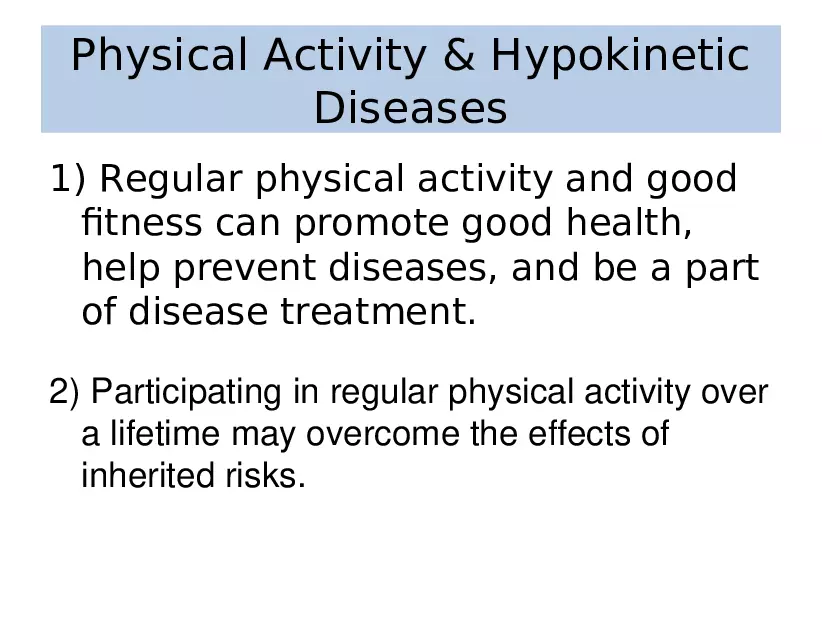 Physical Activity & Hypokinetic Diseases

1) Regular physical activity and good fitness can promote good health, help prevent diseases, and be a part of disease treatment.

2) Participating in regular physical activity over a lifetime may overcome the effects of inherited risks.